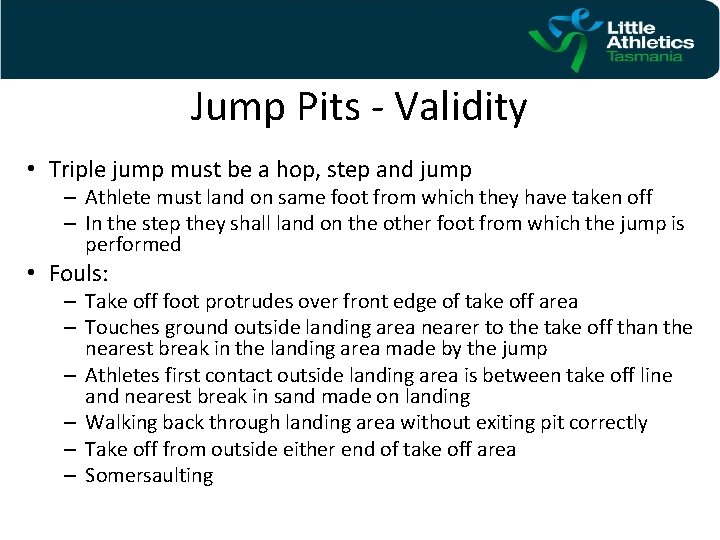 Little Athletics Tasmania

Jump Pits - Validity

• Triple jump must be a hop, step and jump
– Athlete must land on same foot from which they have taken off
– In the step they shall land on the other foot from which the jump is performed

• Fouls:
– Take off foot protrudes over front edge of take off area
– Touches ground outside landing area nearer to the take off than the nearest break in the landing area made by the jump
– Athletes first contact outside landing area is between take off line and nearest break in sand made on landing
– Walking back through landing area without exiting pit correctly
– Take off from outside either end of take off area
– Somersaulting